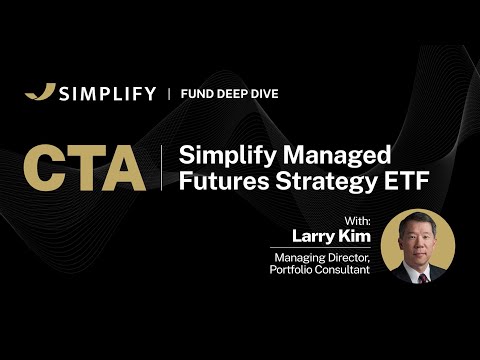 SIMPLIFY | FUND DEEP DIVE

CTA | Simplify Managed Futures Strategy ETF

With:
Larry Kim
Managing Director, Portfolio Consultant